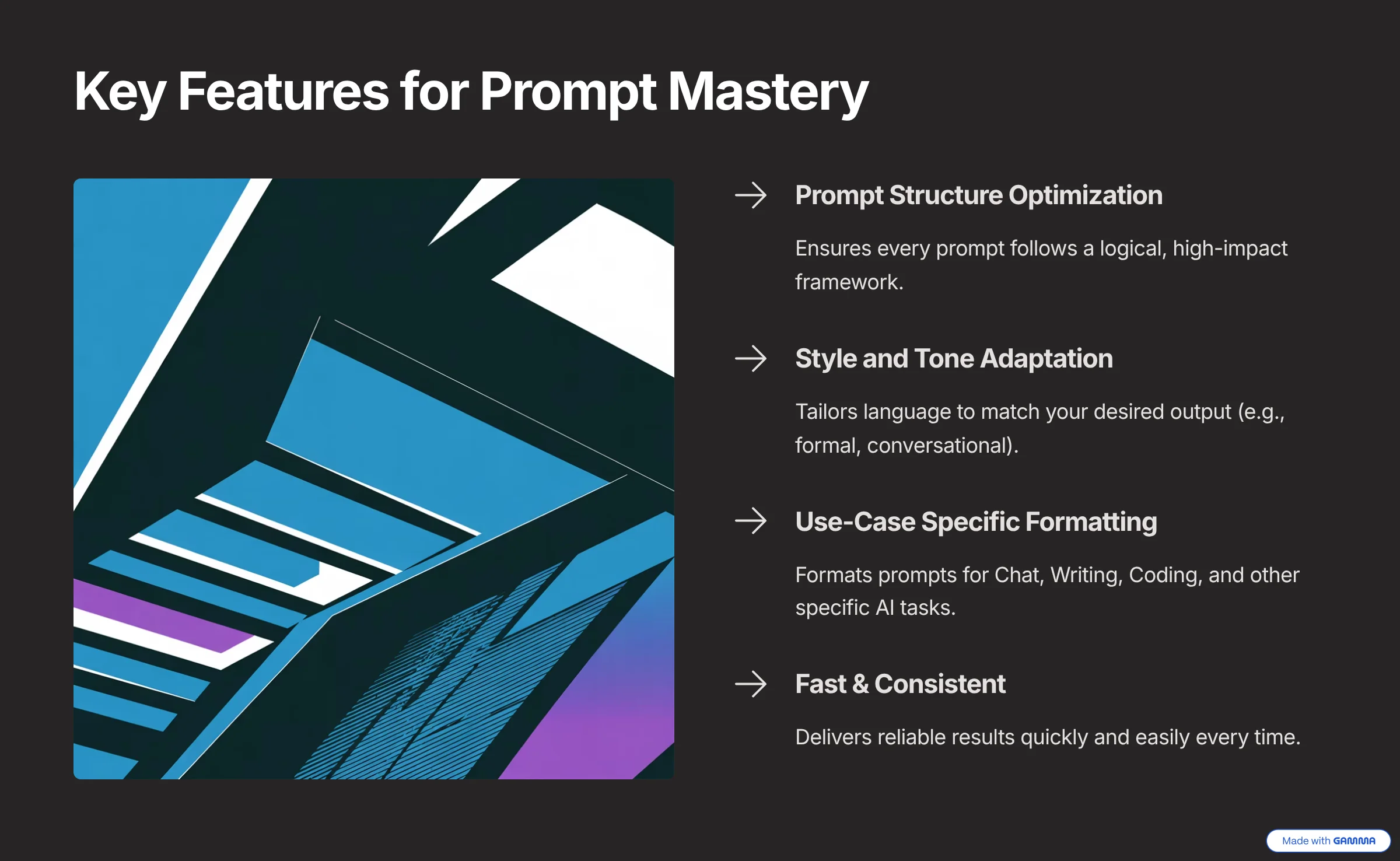 Key Features for Prompt Mastery

Prompt Structure Optimization

Ensures every prompt follows a logical, high-impact framework.

Style and Tone Adaptation

Tailors language to match your desired output (e.g., formal, conversational).

Use-Case Specific Formatting

Formats prompts for Chat, Writing, Coding, and other specific AI tasks.

Fast & Consistent

Delivers reliable results quickly and easily every time.

Made with GAMMA